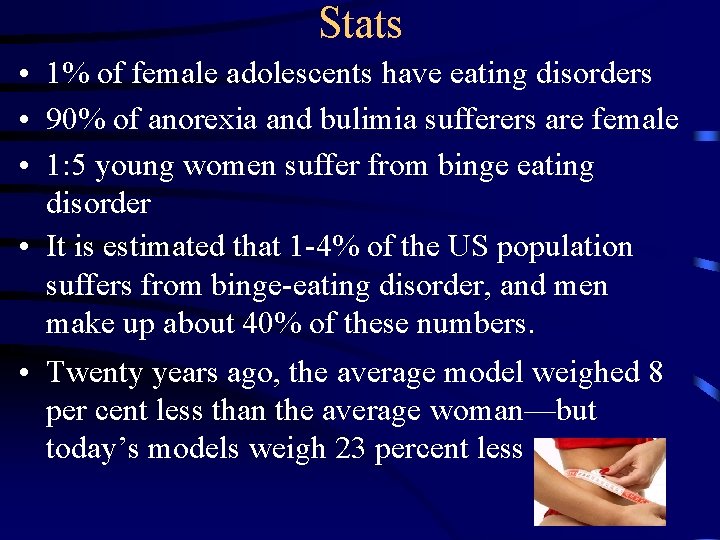 Stats

• 1% of female adolescents have eating disorders
• 90% of anorexia and bulimia sufferers are female
• 1:5 young women suffer from binge eating disorder
• It is estimated that 1-4% of the US population suffers from binge-eating disorder, and men make up about 40% of these numbers.
• Twenty years ago, the average model weighed 8 per cent less than the average woman—but today's models weigh 23 percent less